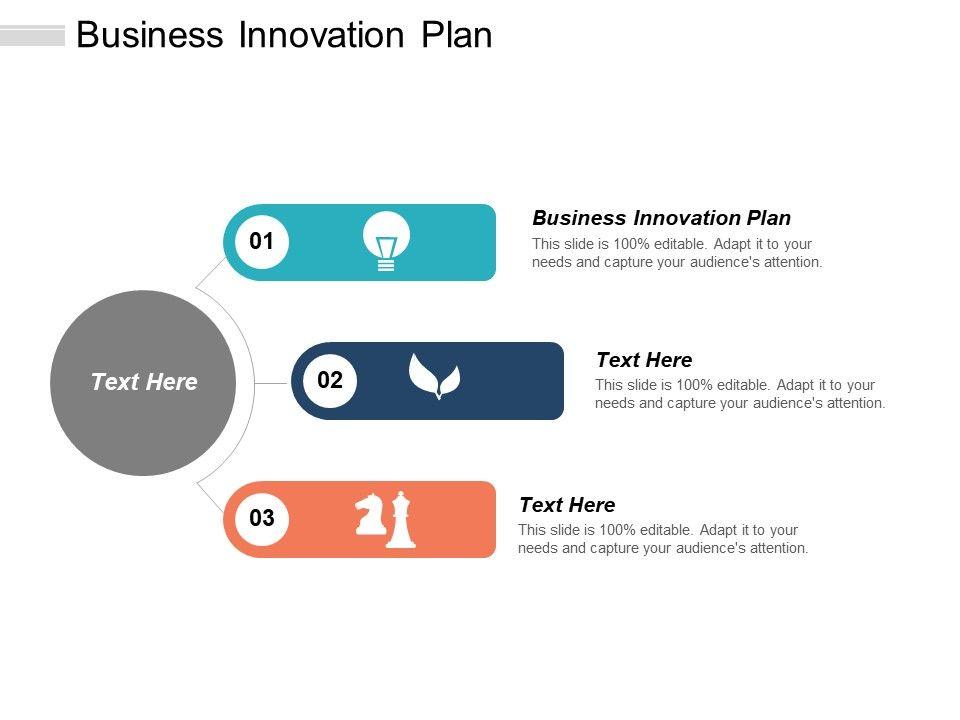 Business Innovation Plan

Text Here

01

Business Innovation Plan
This slide is 100% editable. Adapt it to your needs and capture your audience's attention.

02

Text Here
This slide is 100% editable. Adapt it to your needs and capture your audience's attention.

03

Text Here
This slide is 100% editable. Adapt it to your needs and capture your audience's attention.